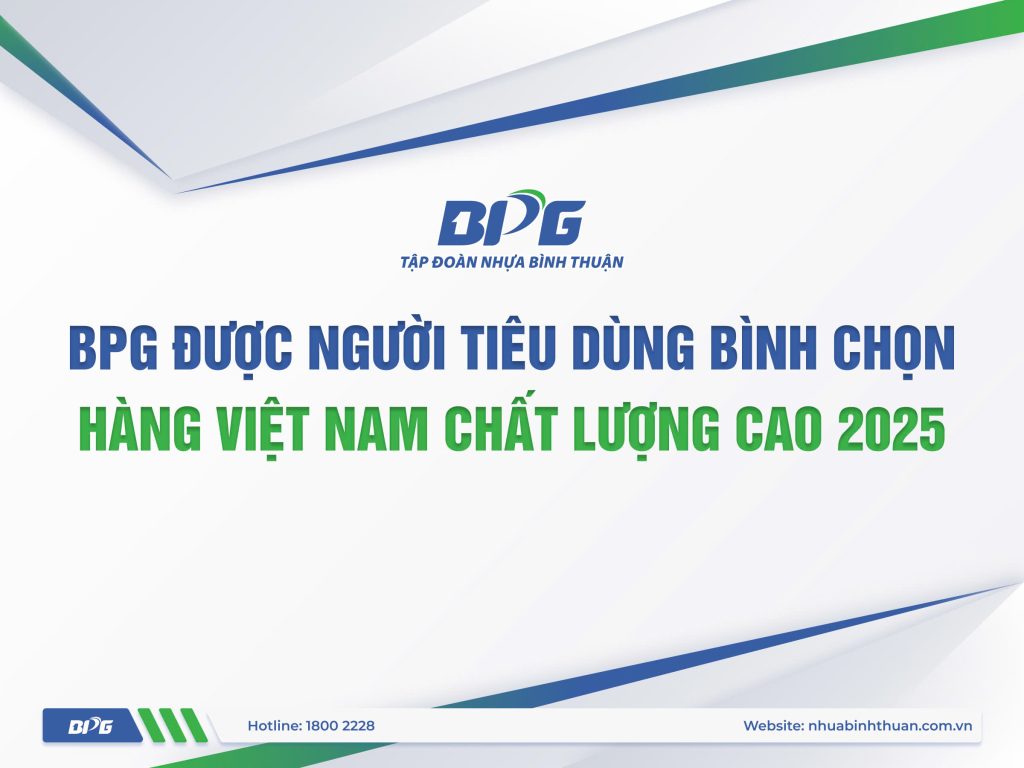 BPG
TẬP ĐOÀN NHỰA BÌNH THUẬN

BPG ĐƯỢC NGƯỜI TIÊU DÙNG BÌNH CHỌN
HÀNG VIỆT NAM CHẤT LƯỢNG CAO 2025

BPG
Hotline: 1800 2228
Website: nhuabinhthuan.com.vn